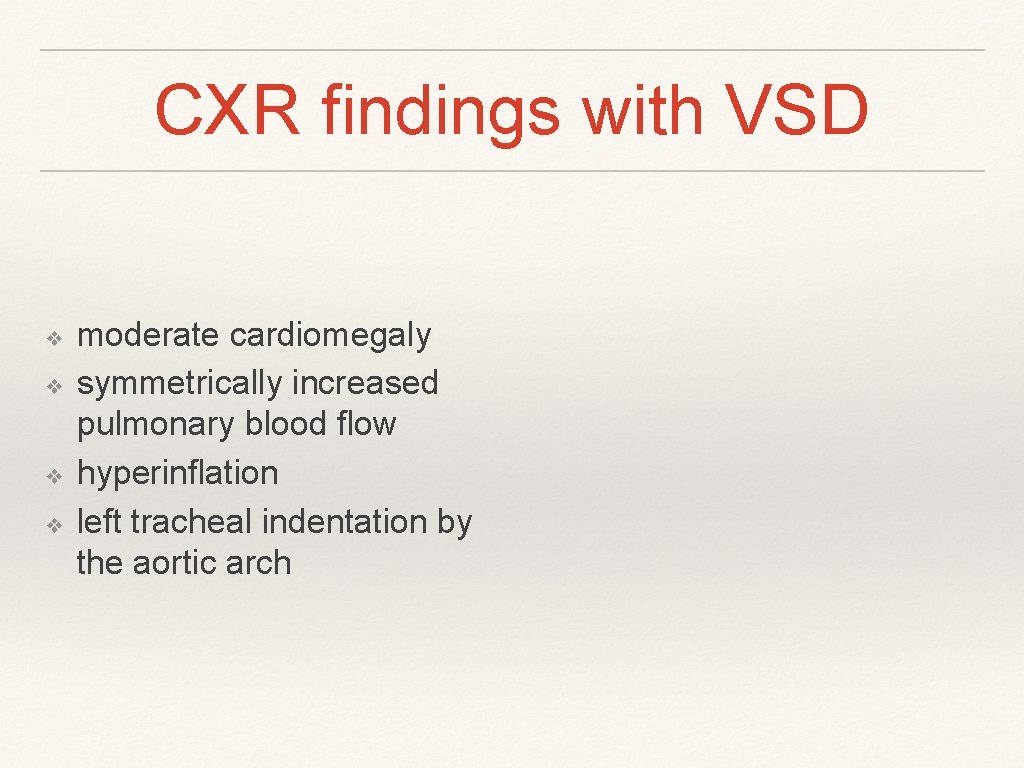 CXR findings with VSD

❖ moderate cardiomegaly
❖ symmetrically increased pulmonary blood flow
❖ hyperinflation
❖ left tracheal indentation by the aortic arch